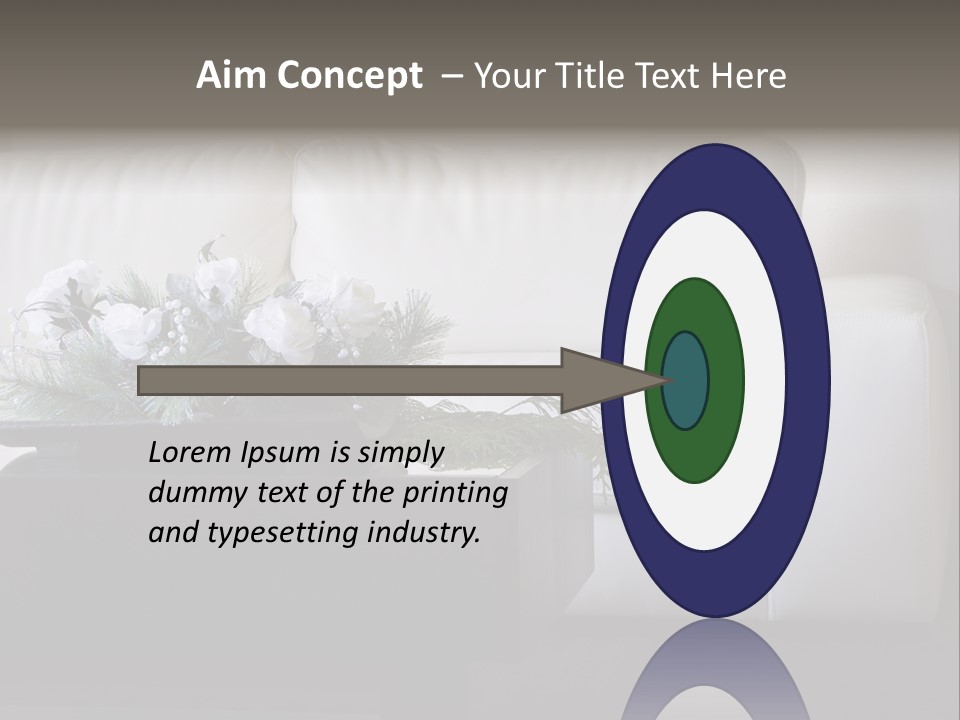 Aim Concept – Your Title Text Here

Lorem Ipsum is simply dummy text of the printing and typesetting industry.